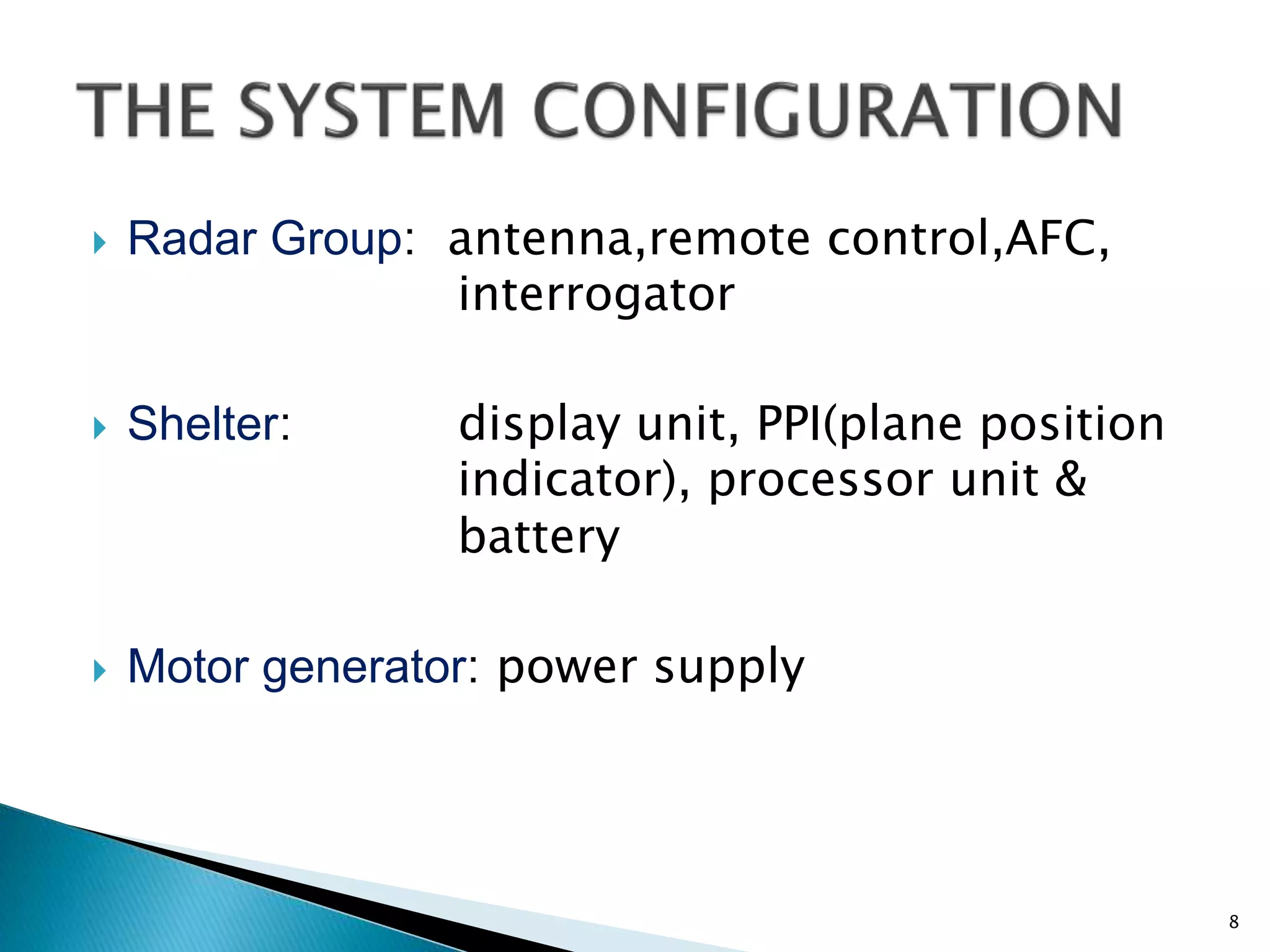 THE SYSTEM CONFIGURATION

Radar Group: antenna,remote control,AFC, interrogator

Shelter: display unit, PPI(plane position indicator), processor unit & battery

Motor generator: power supply

8